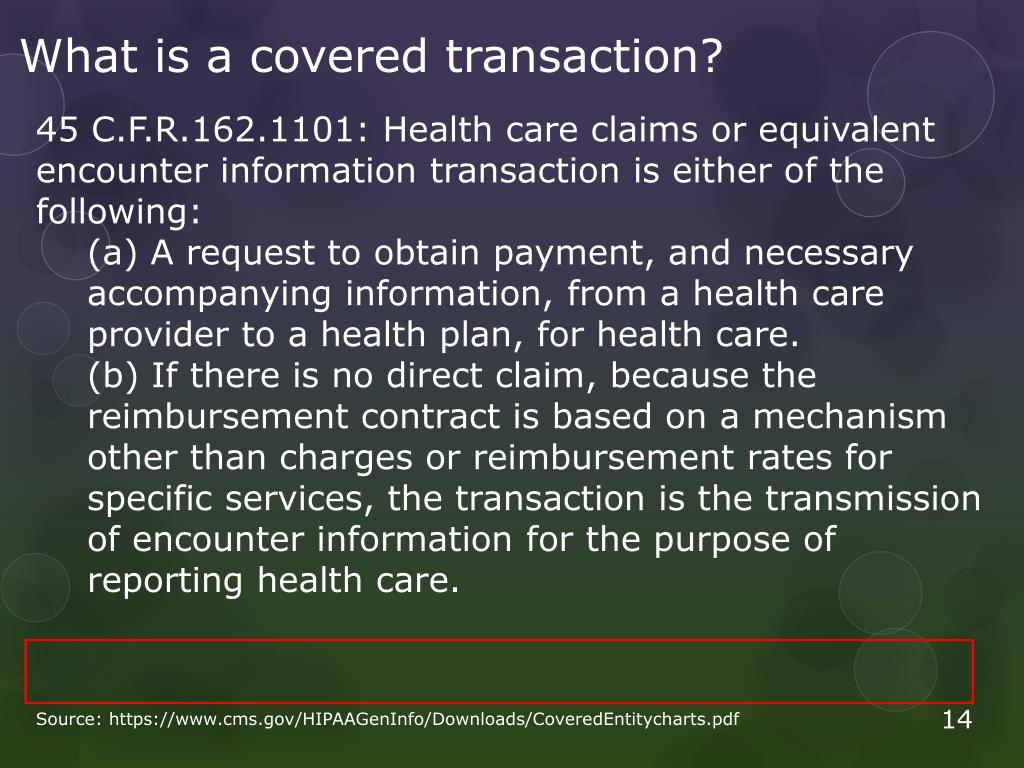 What is a covered transaction?

45 C.F.R.162.1101: Health care claims or equivalent encounter information transaction is either of the following:

(a) A request to obtain payment, and necessary accompanying information, from a health care provider to a health plan, for health care.

(b) If there is no direct claim, because the reimbursement contract is based on a mechanism other than charges or reimbursement rates for specific services, the transaction is the transmission of encounter information for the purpose of reporting health care.

Source: https://www.cms.gov/HIPAAGenInfo/Downloads/CoveredEntitycharts.pdf

14